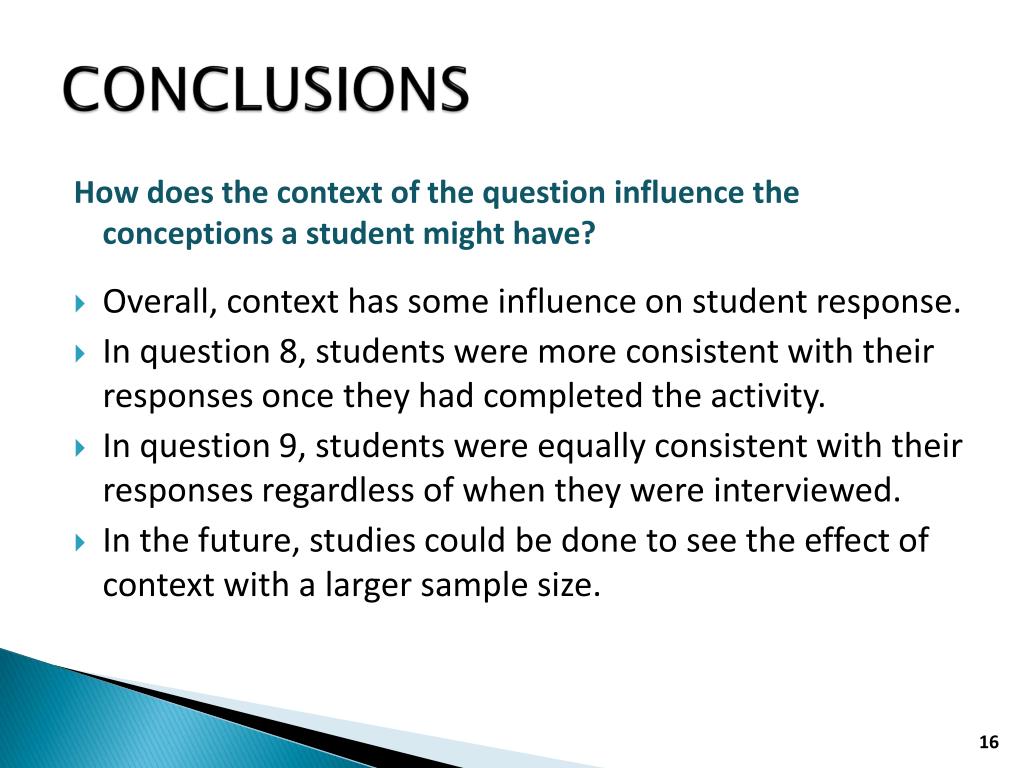 CONCLUSIONS

How does the context of the question influence the conceptions a student might have?

Overall, context has some influence on student response.

In question 8, students were more consistent with their responses once they had completed the activity.

In question 9, students were equally consistent with their responses regardless of when they were interviewed.

In the future, studies could be done to see the effect of context with a larger sample size.

16